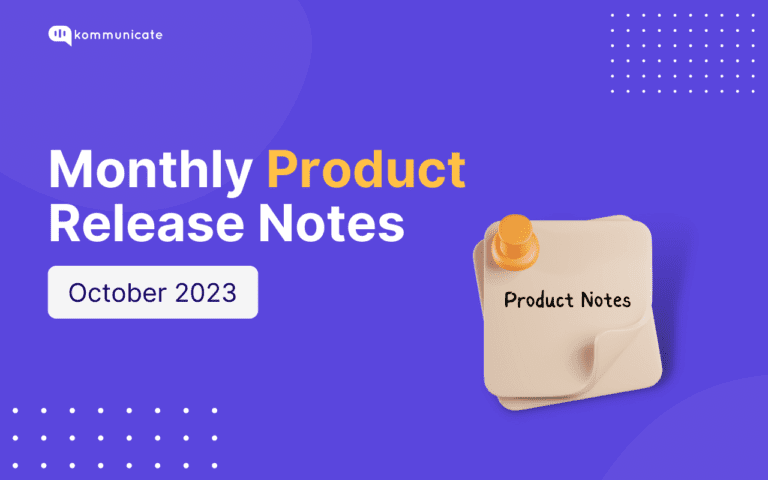 kommunicate

Monthly Product Release Notes

October 2023

Product Notes